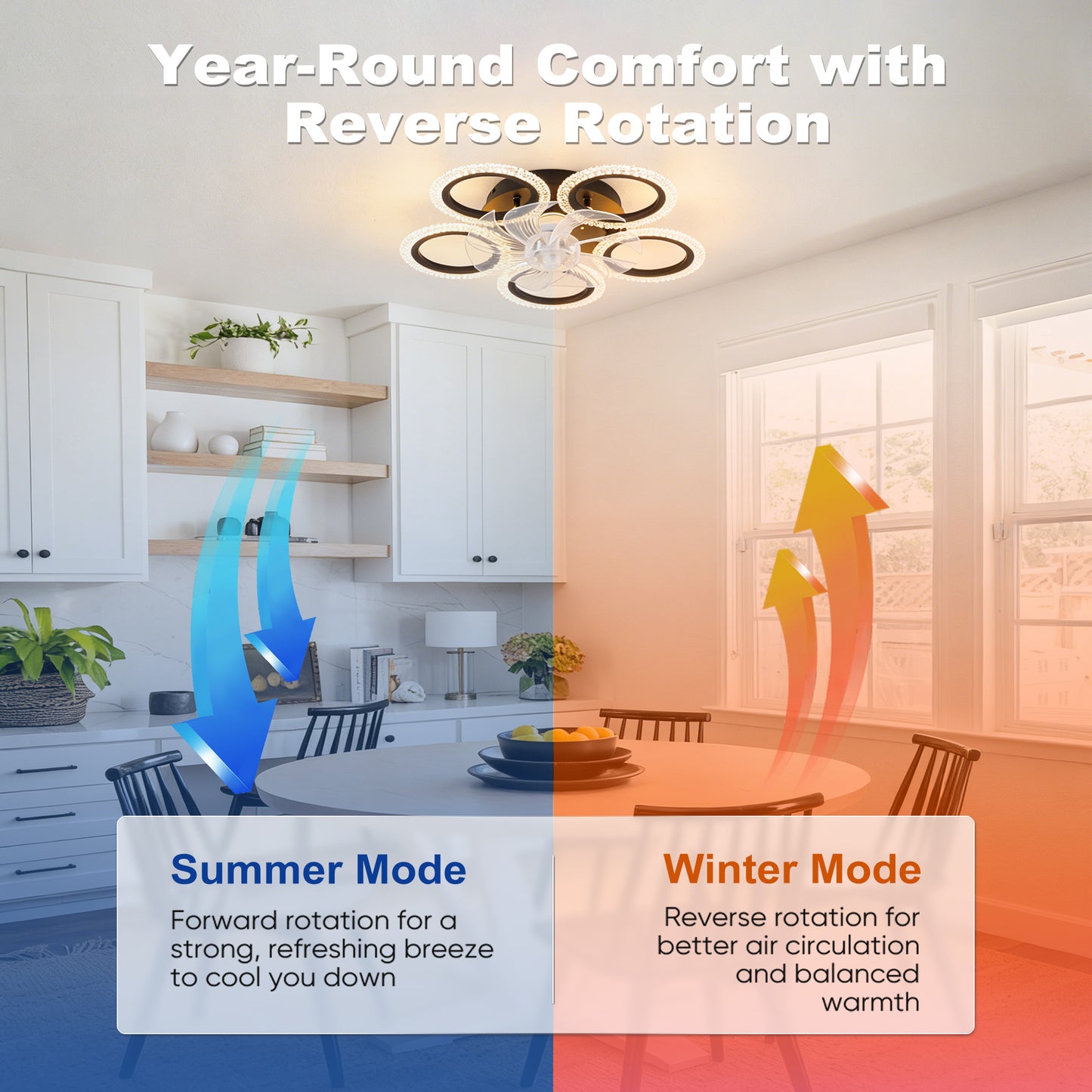 Year-Round Comfort with Reverse Rotation

Summer Mode

Forward rotation for a strong, refreshing breeze to cool you down

Winter Mode

Reverse rotation for better air circulation and balanced warmth